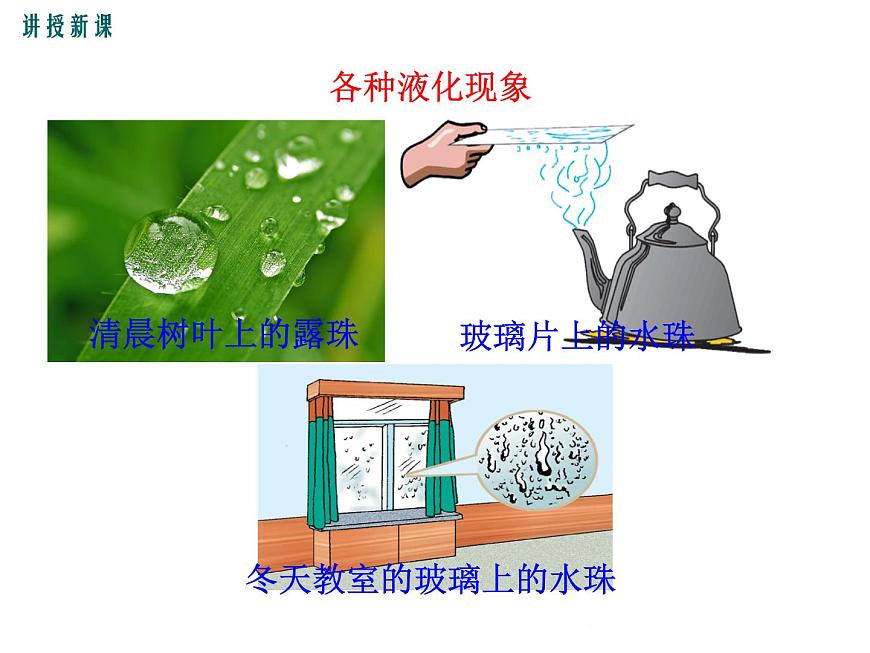 讲授新课

各种液化现象

清晨树叶上的露珠

玻璃片上的水珠

冬天教室的玻璃上的水珠